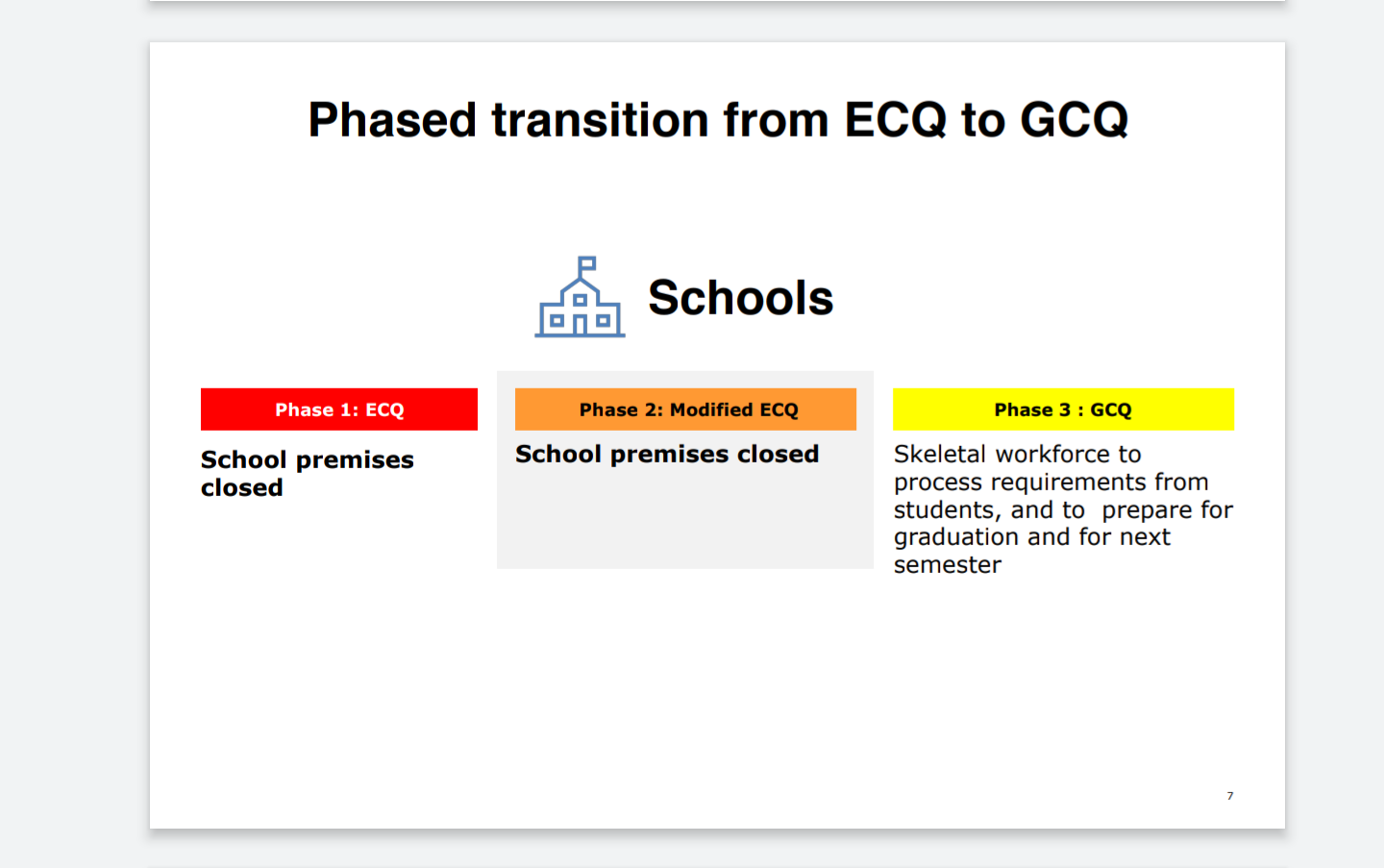 Phased transition from ECQ to GCQ

Schools

Phase 1: ECQ

School premises closed

Phase 2: Modified ECQ

School premises closed

Phase 3 : GCQ

Skeletal workforce to process requirements from students, and to  prepare for graduation and for next semester

7